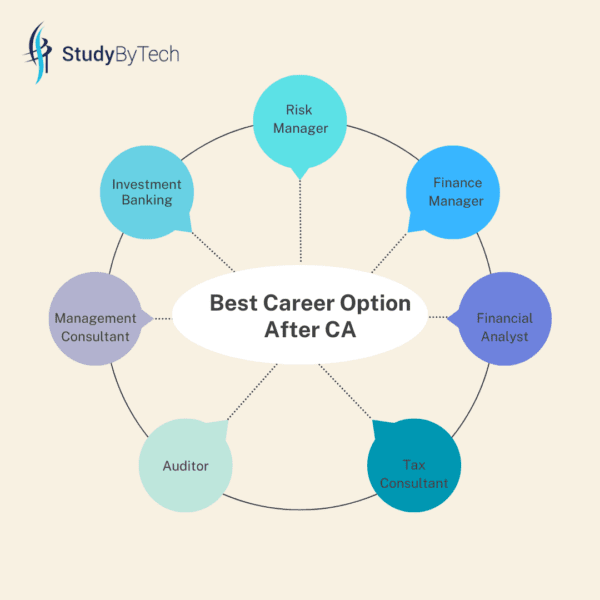 StudyByTech

Best Career Option After CA

Risk Manager

Finance Manager

Financial Analyst

Tax Consultant

Auditor

Management Consultant

Investment Banking